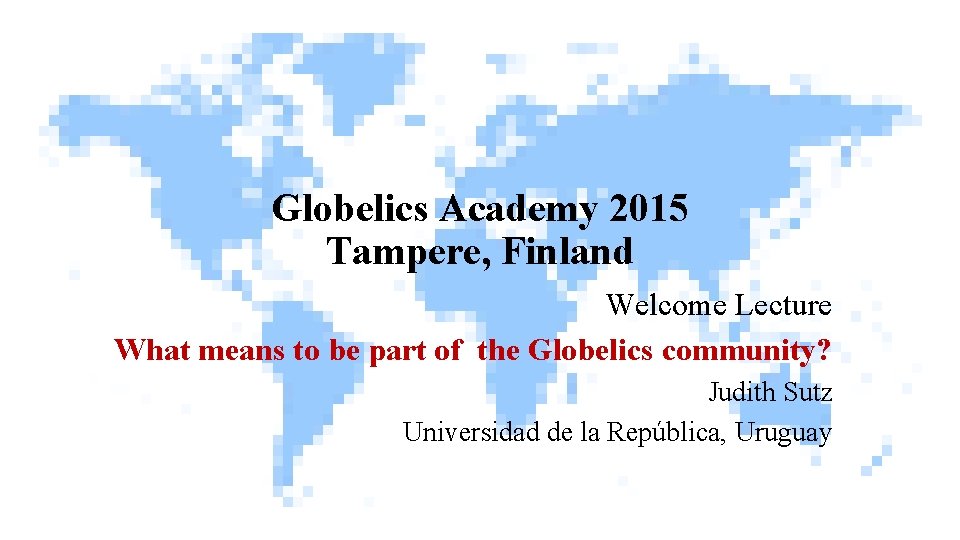 Globelics Academy 2015
Tampere, Finland

Welcome Lecture

What means to be part of the Globelics community?

Judith Sutz

Universidad de la República, Uruguay